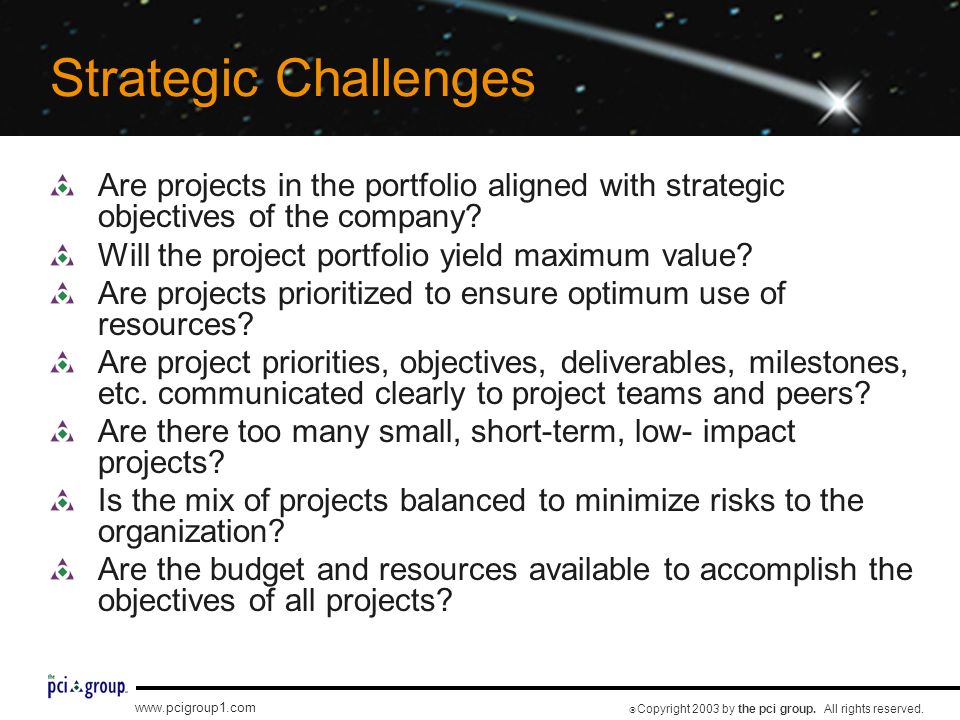 Strategic Challenges

Are projects in the portfolio aligned with strategic objectives of the company?

Will the project portfolio yield maximum value?

Are projects prioritized to ensure optimum use of resources?

Are project priorities, objectives, deliverables, milestones, etc. communicated clearly to project teams and peers?

Are there too many small, short-term, low- impact projects?

Is the mix of projects balanced to minimize risks to the organization?

Are the budget and resources available to accomplish the objectives of all projects?

the pci group.

www.pcigroup1.com

© Copyright 2003 by the pci group. All rights reserved.